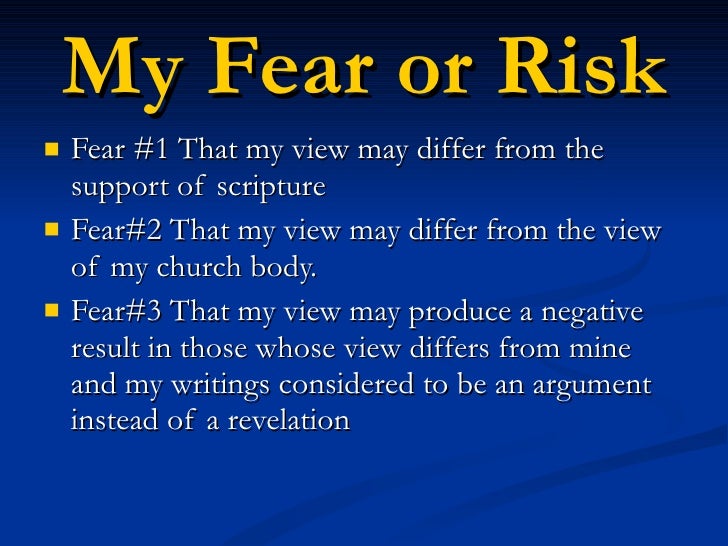 My Fear or Risk

- Fear #1 That my view may differ from the support of scripture
- Fear#2 That my view may differ from the view of my church body.
- Fear#3 That my view may produce a negative result in those whose view differs from mine and my writings considered to be an argument instead of a revelation